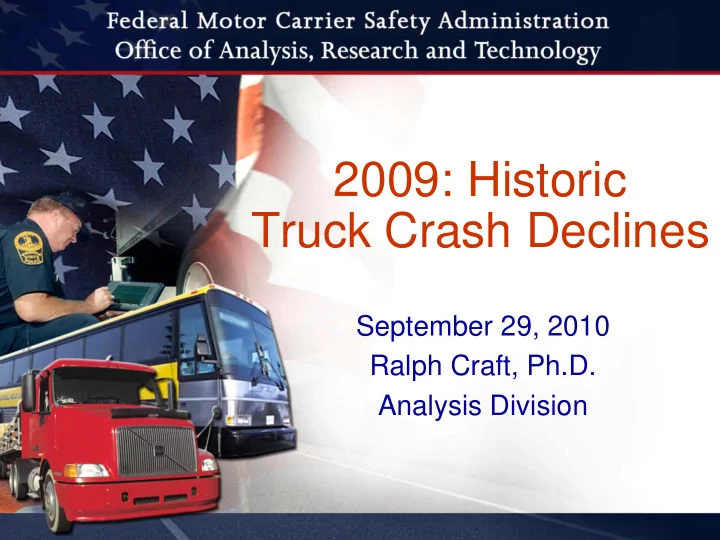 Federal Motor Carrier Safety Administration
Office of Analysis, Research and Technology

2009: Historic Truck Crash Declines

September 29, 2010
Ralph Craft, Ph.D.
Analysis Division